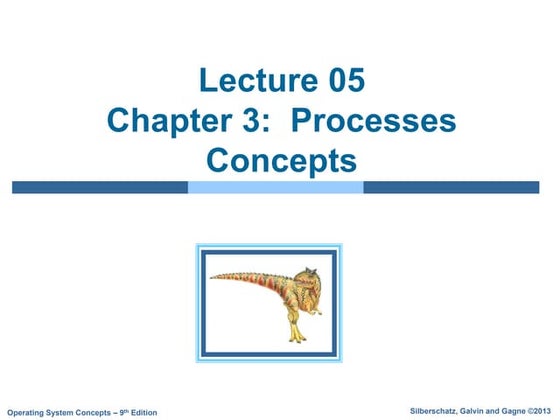 Lecture 05
Chapter 3: Processes Concepts

Operating System Concepts – 9th Edition

Silberschatz, Galvin and Gagne ©2013